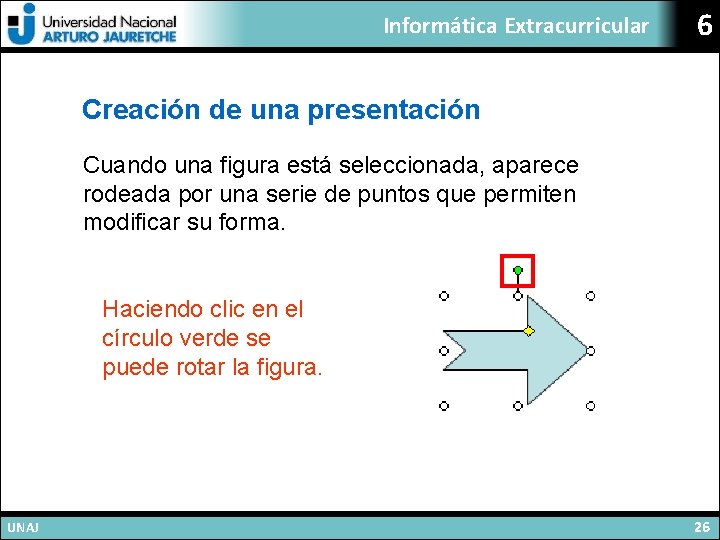 Universidad Nacional
ARTURO JAURETCHE

Informática Extracurricular

6

Creación de una presentación

Cuando una figura está seleccionada, aparece rodeada por una serie de puntos que permiten modificar su forma.

Haciendo clic en el círculo verde se puede rotar la figura.

UNAJ

26